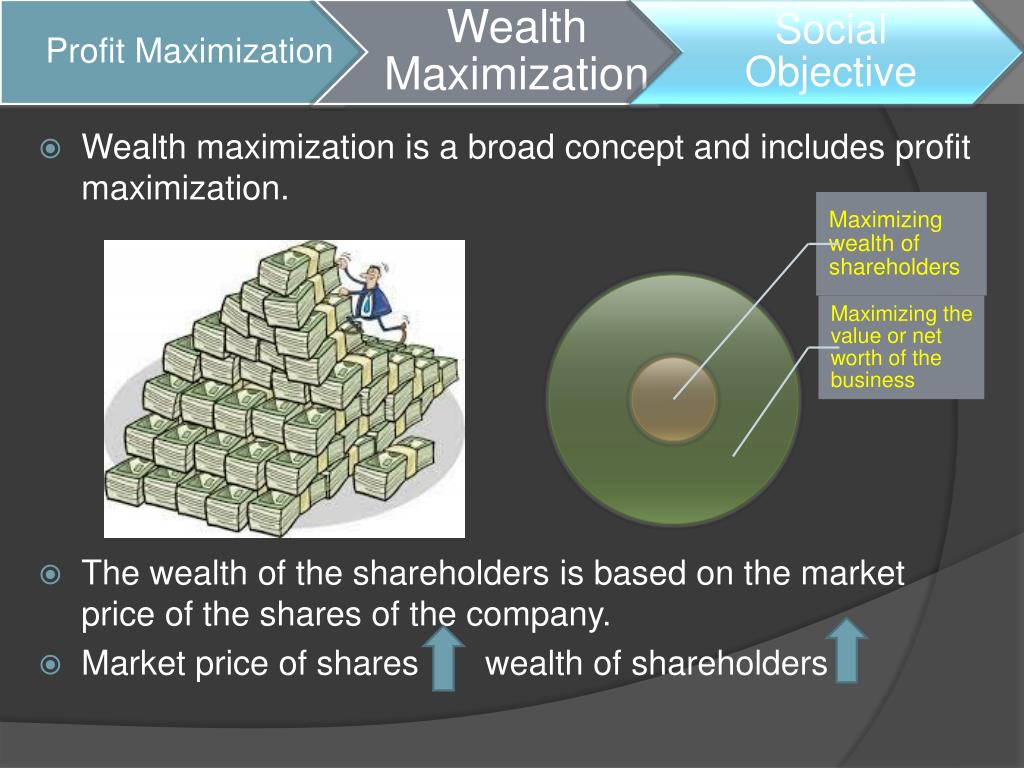 Profit Maximization

Wealth Maximization

Social Objective

Wealth maximization is a broad concept and includes profit maximization.

Maximizing wealth of shareholders

Maximizing the value or net worth of the business

The wealth of the shareholders is based on the market price of the shares of the company.

Market price of shares wealth of shareholders